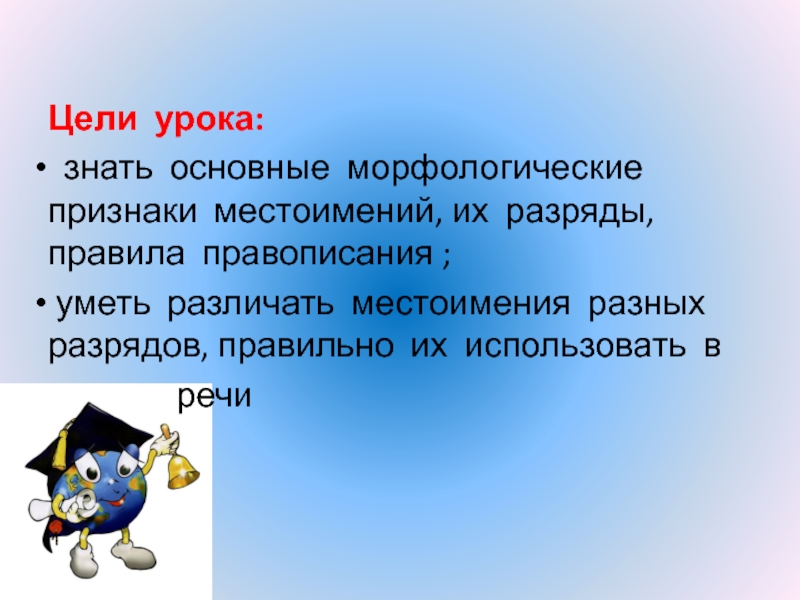 Цели урока:

• знать основные морфологические признаки местоимений, их разряды, правила правописания ;

• уметь различать местоимения разных разрядов, правильно их использовать в речи